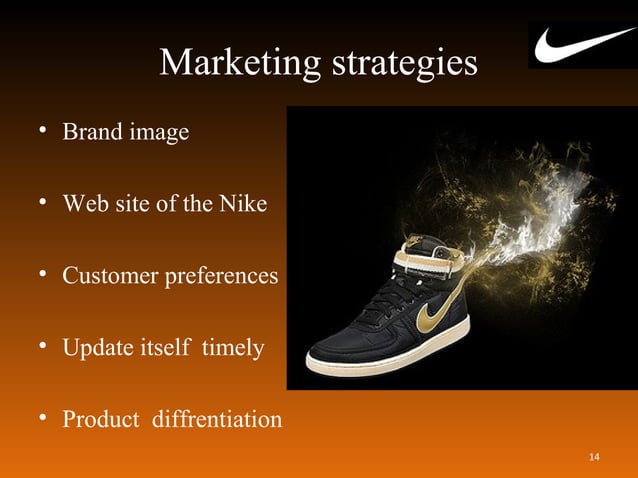 Marketing strategies

• Brand image

• Web site of the Nike

• Customer preferences

• Update itself timely

• Product diffrentiation

14